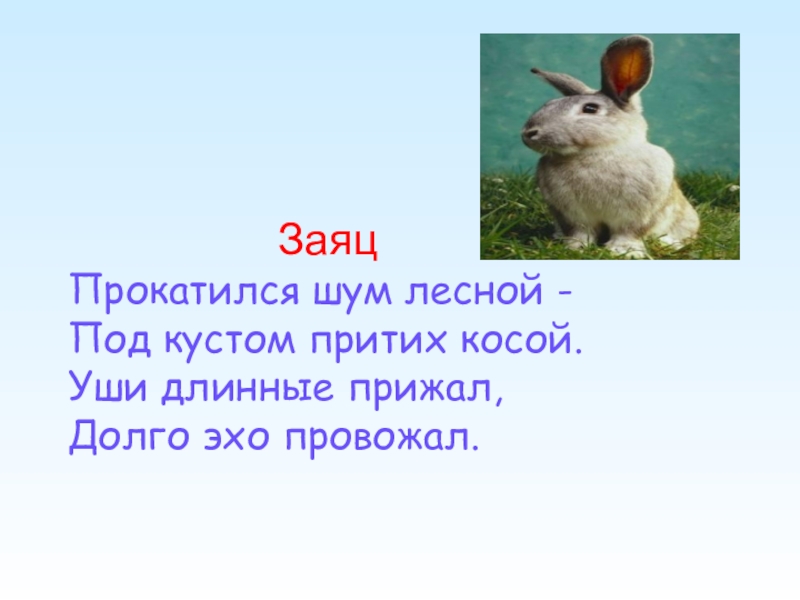 Заяц

Прокатился шум лесной -
Под кустом притих косой.
Уши длинные прижал,
Долго эхо провожал.